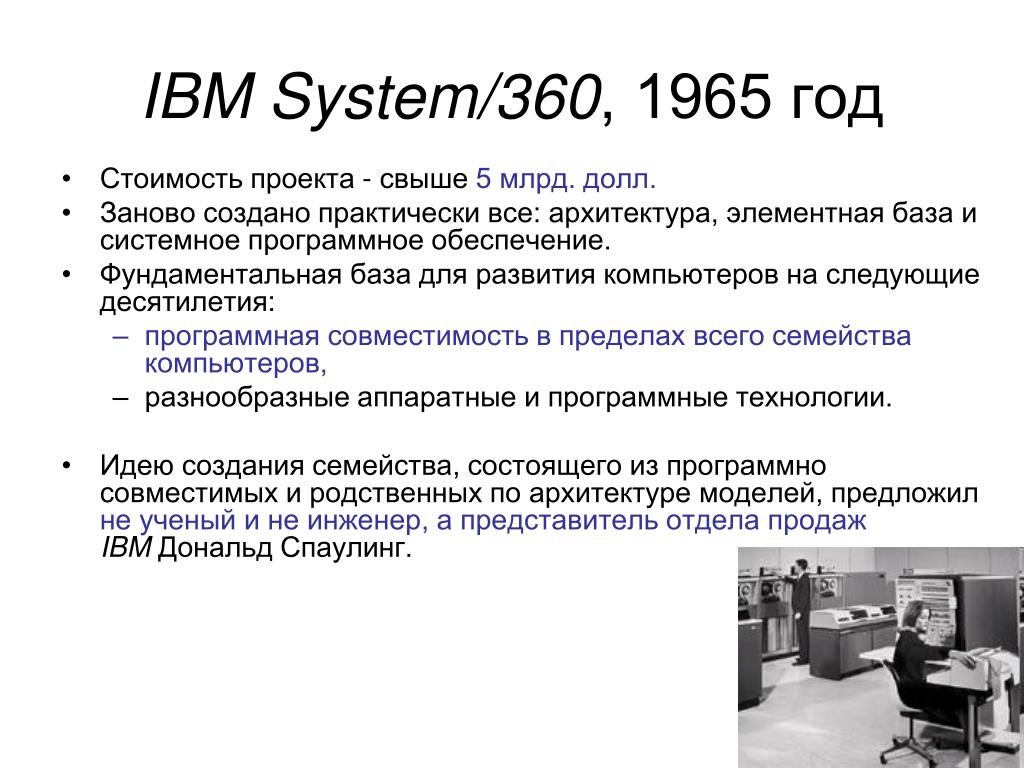 IBM System/360, 1965 год

• Стоимость проекта - свыше 5 млрд. долл.
• Заново создано практически все: архитектура, элементная база и системное программное обеспечение.
• Фундаментальная база для развития компьютеров на следующие десятилетия:
– программная совместимость в пределах всего семейства компьютеров,
– разнообразные аппаратные и программные технологии.

• Идею создания семейства, состоящего из программно совместимых и родственных по архитектуре моделей, предложил не ученый и не инженер, а представитель отдела продаж IBM Дональд Спаулинг.